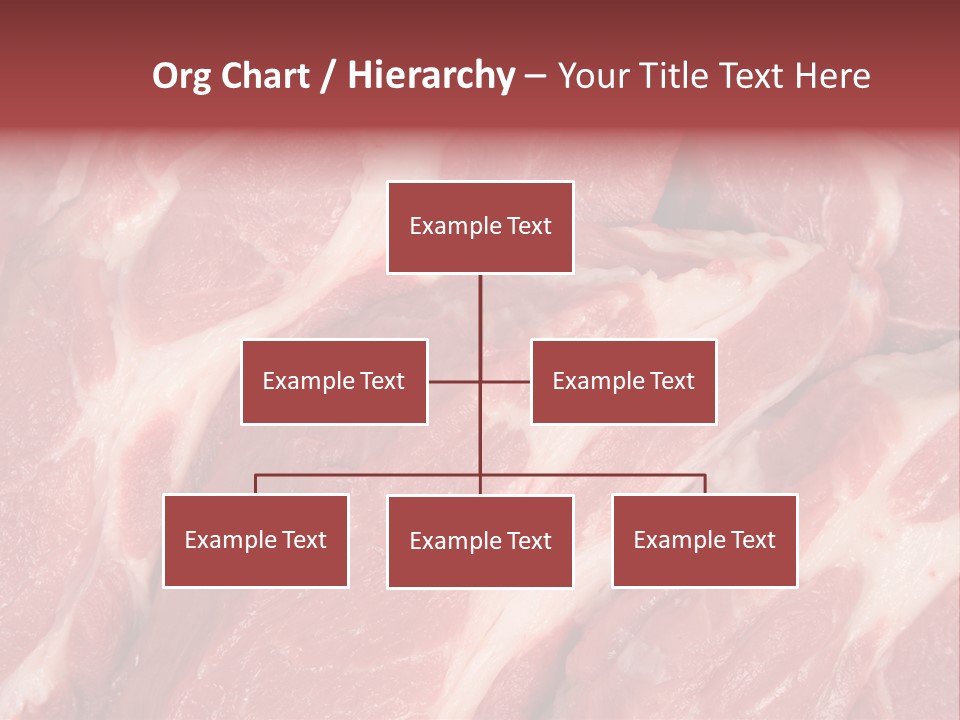 Org Chart / Hierarchy – Your Title Text Here

Example Text

Example Text

Example Text

Example Text

Example Text

Example Text